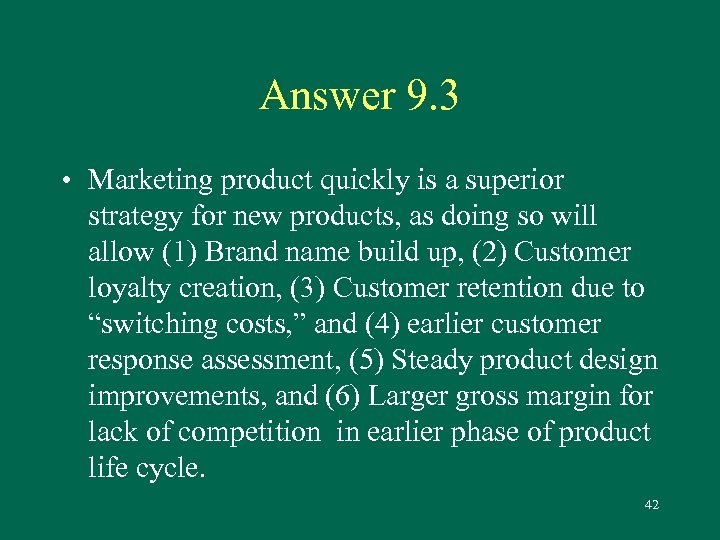 Answer 9.3

• Marketing product quickly is a superior strategy for new products, as doing so will allow (1) Brand name build up, (2) Customer loyalty creation, (3) Customer retention due to “switching costs,” and (4) earlier customer response assessment, (5) Steady product design improvements, and (6) Larger gross margin for lack of competition in earlier phase of product life cycle.

42